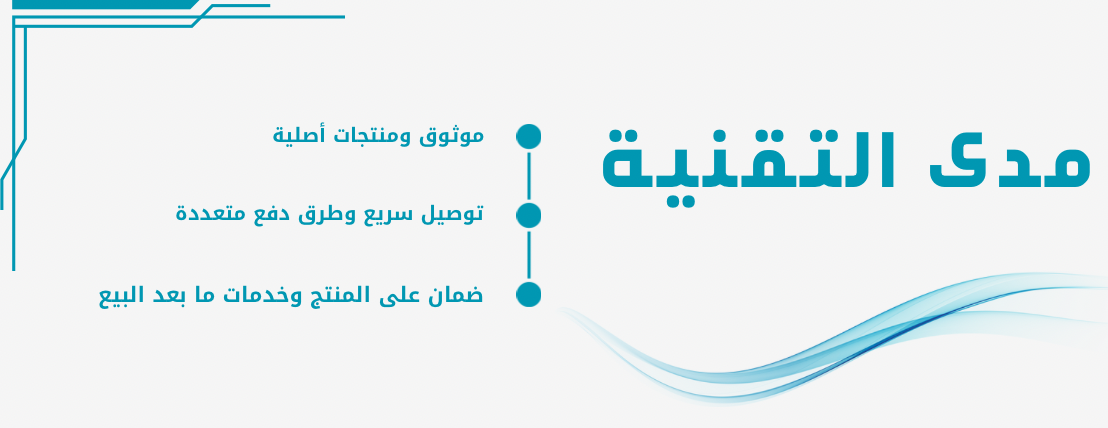 مدى التقنية

موثوق ومنتجات أصلية

توصيل سريع وطرق دفع متعددة

ضمان على المنتج وخدمات ما بعد البيع